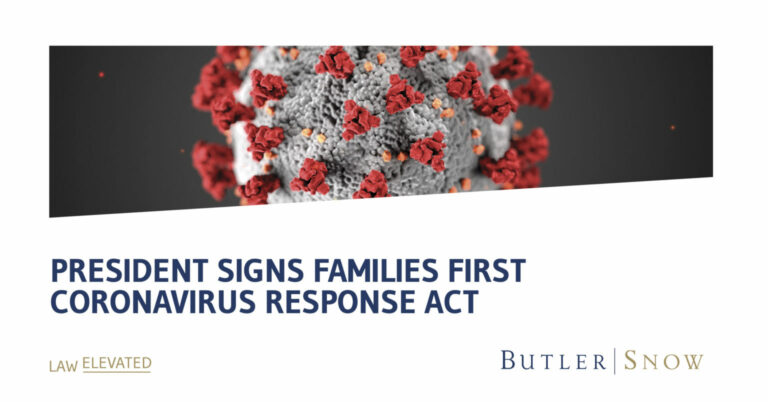 PRESIDENT SIGNS FAMILIES FIRST CORONAVIRUS RESPONSE ACT

LAW ELEVATED

BUTLER | SNOW